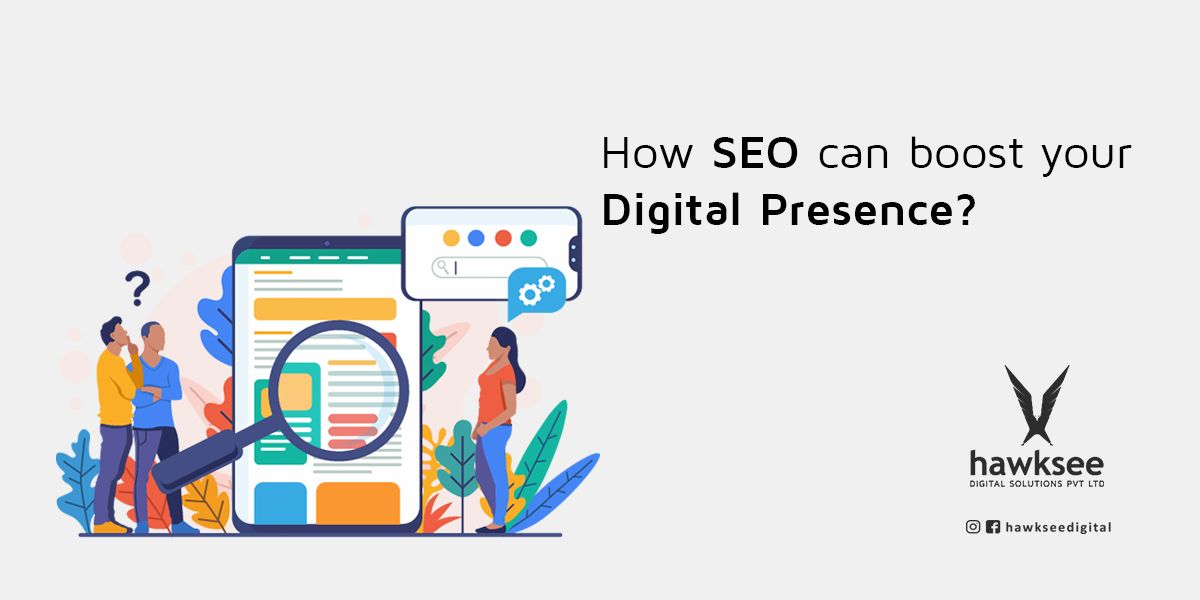 How SEO can boost your Digital Presence?

?

hawksee
DIGITAL SOLUTIONS PVT LTD

hawkseedigital